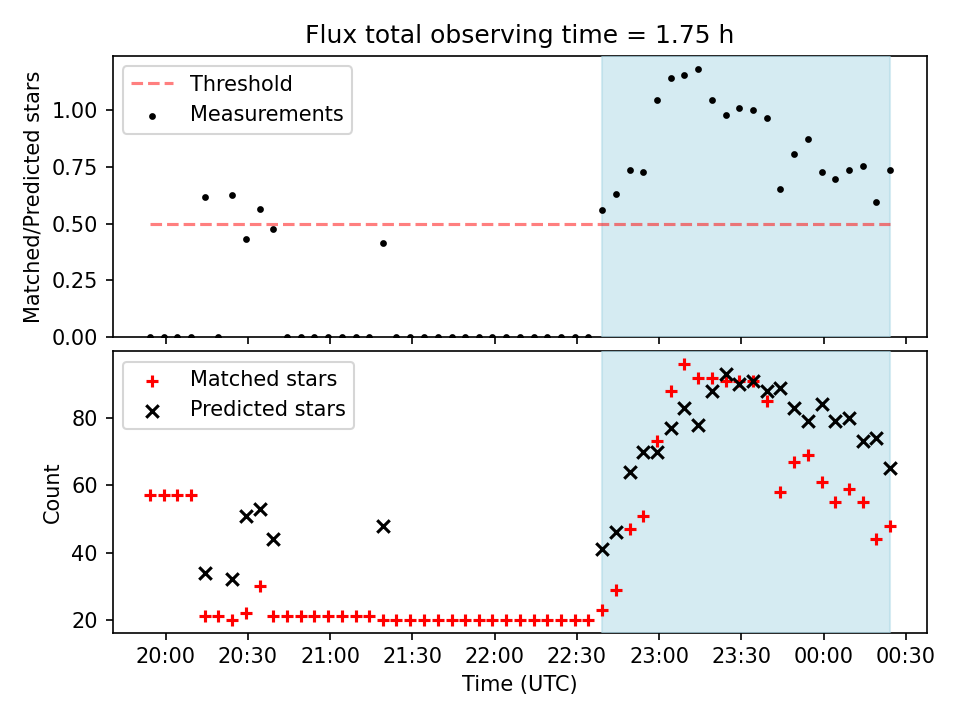 Flux total observing time = 1.75 h

Threshold
Measurements

Matched/Predicted stars

1.00
0.75
0.50
0.25
0.00

Matched stars
Predicted stars

Count

80
60
40
20

20:00
20:30
21:00
21:30
22:00
22:30
23:00
23:30
00:00
00:30

Time (UTC)